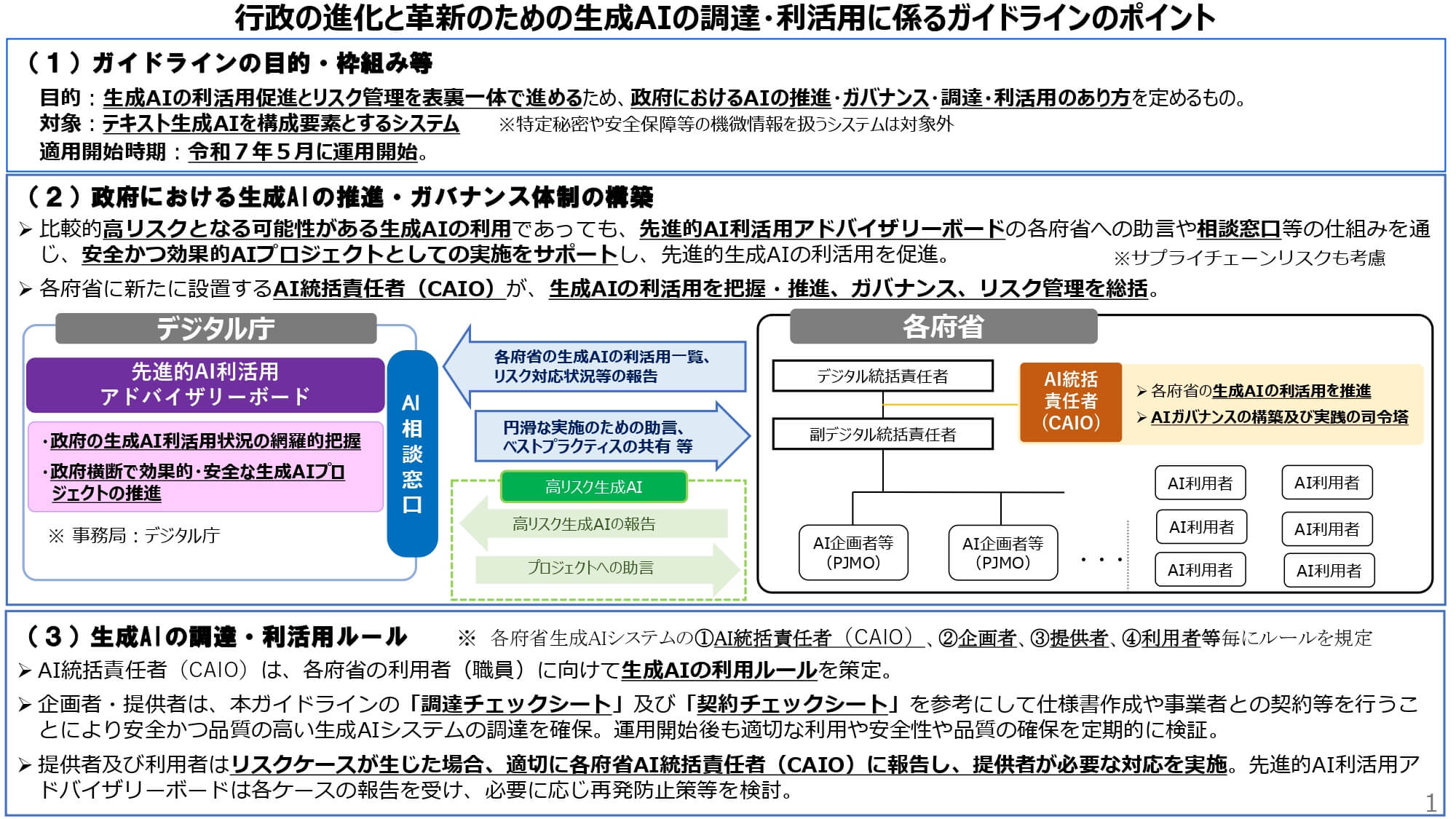 行政の進化と革新のための生成AIの調達・利活用に係るガイドラインのポイント

（１）ガイドラインの目的・枠組み等

目的：生成AIの利活用促進とリスク管理を表裏一体で進めるため、政府におけるAIの推進・ガバナンス・調達・利活用のあり方を定めるもの。
対象：テキスト生成AIを構成要素とするシステム　※特定秘密や安全保障等の機微情報を扱うシステムは対象外
適用開始時期：令和７年５月に運用開始。

（２）政府における生成AIの推進・ガバナンス体制の構築

➢ 比較的高リスクとなる可能性がある生成AIの利用であっても、先進的AI利活用アドバイザリーボードの各府省への助言や相談窓口等の仕組みを通じ、安全かつ効果的AIプロジェクトとしての実施をサポートし、先進的生成AIの利活用を促進。　※サプライチェーンリスクも考慮
➢ 各府省に新たに設置するAI統括責任者（CAIO）が、生成AIの利活用を把握・推進、ガバナンス、リスク管理を総括。

デジタル庁

先進的AI利活用
アドバイザリーボード

・政府の生成AI利活用状況の網羅的把握
・政府横断で効果的・安全な生成AIプロジェクトの推進

※ 事務局：デジタル庁

AI相談窓口

各府省の生成AIの利活用一覧、リスク対応状況等の報告

円滑な実施のための助言、ベストプラクティスの共有 等

高リスク生成AI

高リスク生成AIの報告

プロジェクトへの助言

各府省

デジタル統括責任者

副デジタル統括責任者

AI統括責任者（CAIO）

➢ 各府省の生成AIの利活用を推進
➢ AIガバナンスの構築及び実践の司令塔

AI企画者等（PJMO）

AI企画者等（PJMO）

・・・

AI利用者
AI利用者
AI利用者
AI利用者
AI利用者
AI利用者

（３）生成AIの調達・利活用ルール　※ 各府省生成AIシステムの①AI統括責任者（CAIO）、②企画者、③提供者、④利用者等毎にルールを規定

➢ AI統括責任者（CAIO）は、各府省の利用者（職員）に向けて生成AIの利用ルールを策定。
➢ 企画者・提供者は、本ガイドラインの「調達チェックシート」及び「契約チェックシート」を参考にして仕様書作成や事業者との契約等を行うことにより安全かつ品質の高い生成AIシステムの調達を確保。運用開始後も適切な利用や安全性や品質の確保を定期的に検証。
➢ 提供者及び利用者はリスクケースが生じた場合、適切に各府省AI統括責任者（CAIO）に報告し、提供者が必要な対応を実施。先進的AI利活用アドバイザリーボードは各ケースの報告を受け、必要に応じ再発防止策等を検討。

1